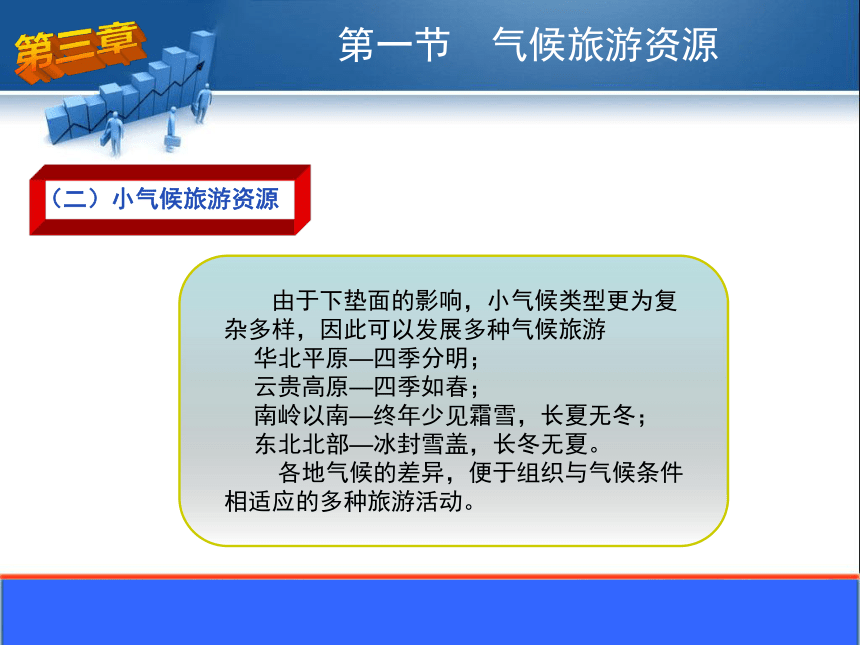 第三章

第一节　气候旅游资源

（二）小气候旅游资源

由于下垫面的影响，小气候类型更为复杂多样，因此可以发展多种气候旅游

华北平原—四季分明；

云贵高原—四季如春；

南岭以南—终年少见霜雪，长夏无冬；

东北北部—冰封雪盖，长冬无夏。

各地气候的差异，便于组织与气候条件相适应的多种旅游活动。